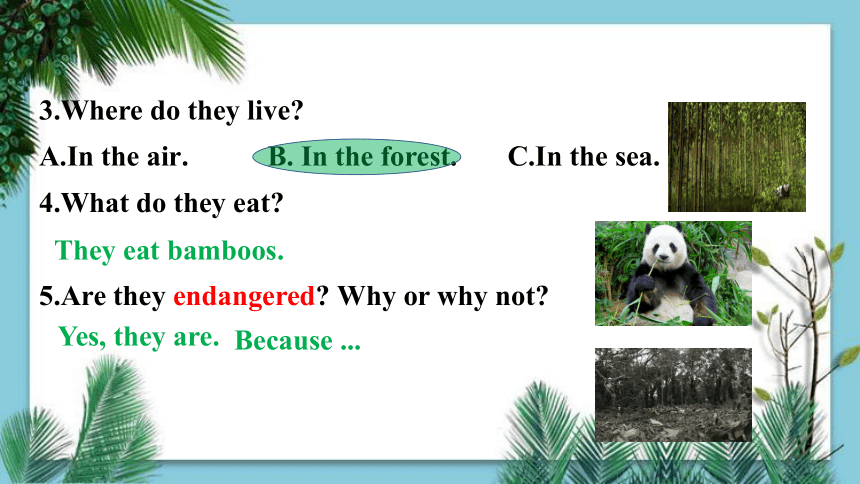 3.Where do they live?

A.In the air. B. In the forest. C.In the sea.

4.What do they eat?

They eat bamboos.

5.Are they endangered? Why or why not?

Yes, they are. Because ...